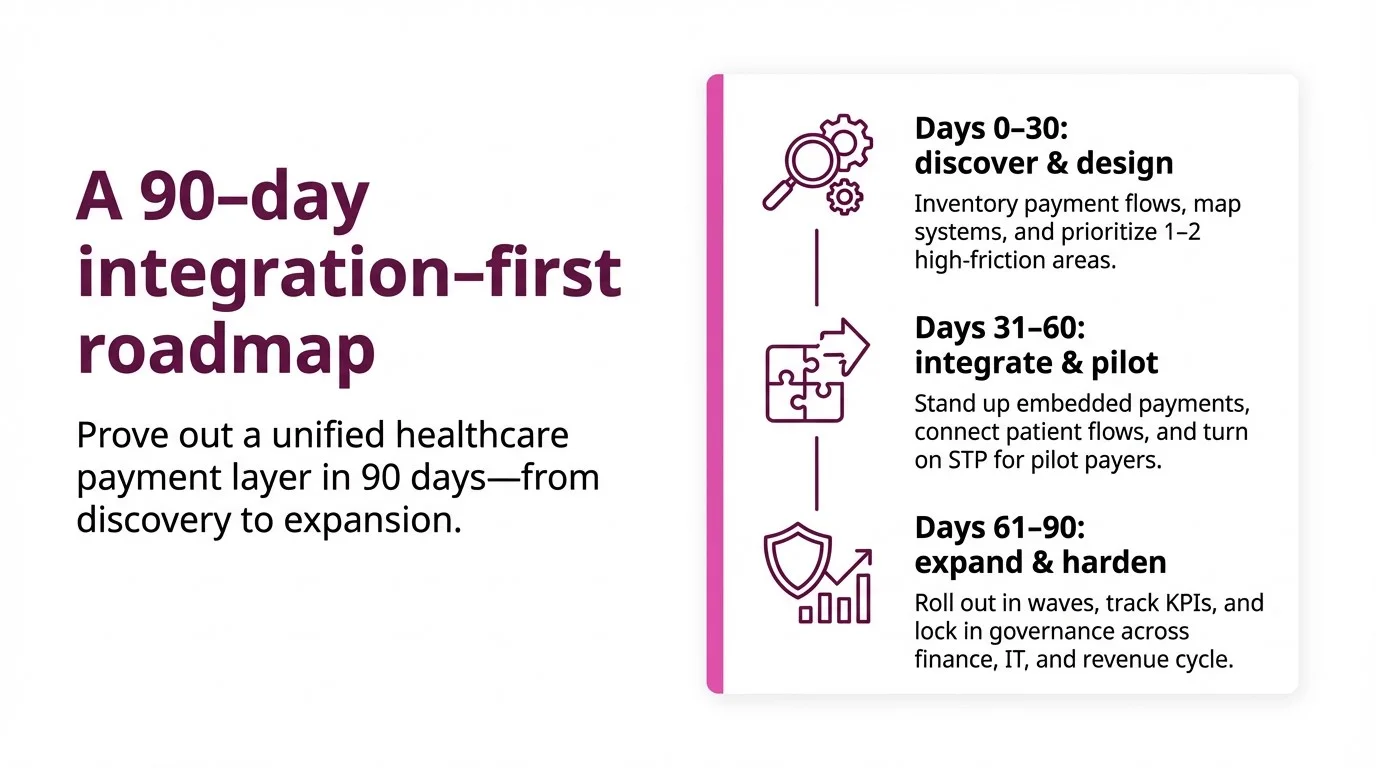 A 90–day integration–first roadmap

Prove out a unified healthcare payment layer in 90 days—from discovery to expansion.

Days 0–30:
discover & design

Inventory payment flows, map systems, and prioritize 1–2 high-friction areas.

Days 31–60:
integrate & pilot

Stand up embedded payments, connect patient flows, and turn on STP for pilot payers.

Days 61–90:
expand & harden

Roll out in waves, track KPIs, and lock in governance across finance, IT, and revenue cycle.